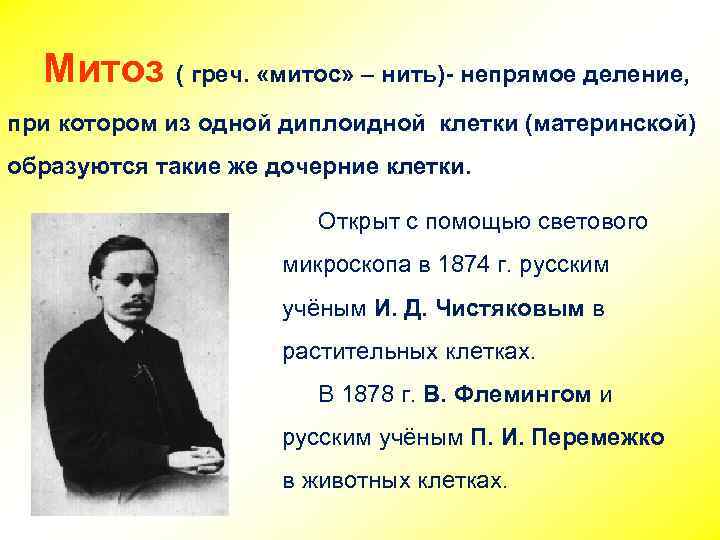 Митоз ( греч. «митос» – нить)- непрямое деление, при котором из одной диплоидной клетки (материнской) образуются такие же дочерние клетки.

Открыт с помощью светового микроскопа в 1874 г. русским учёным И. Д. Чистяковым в растительных клетках.

В 1878 г. В. Флемингом и русским учёным П. И. Перемежко в животных клетках.